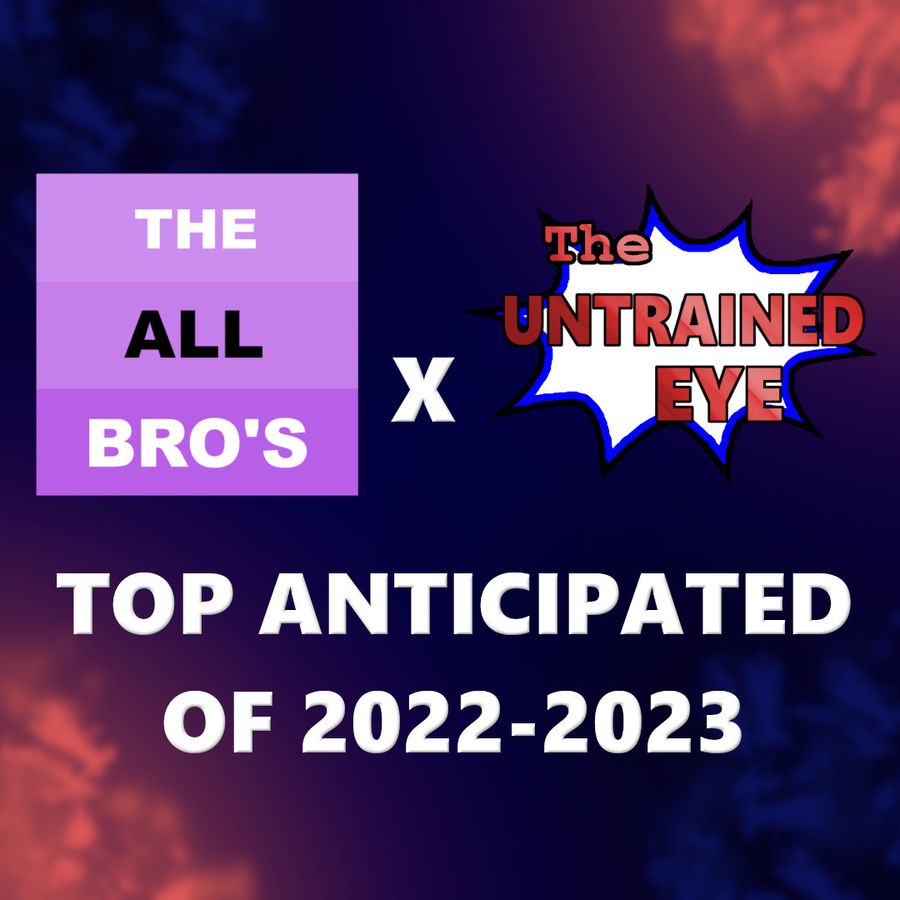 THE
ALL
BRO'S

X

The
UNTRAINED
EYE

TOP ANTICIPATED
OF 2022-2023